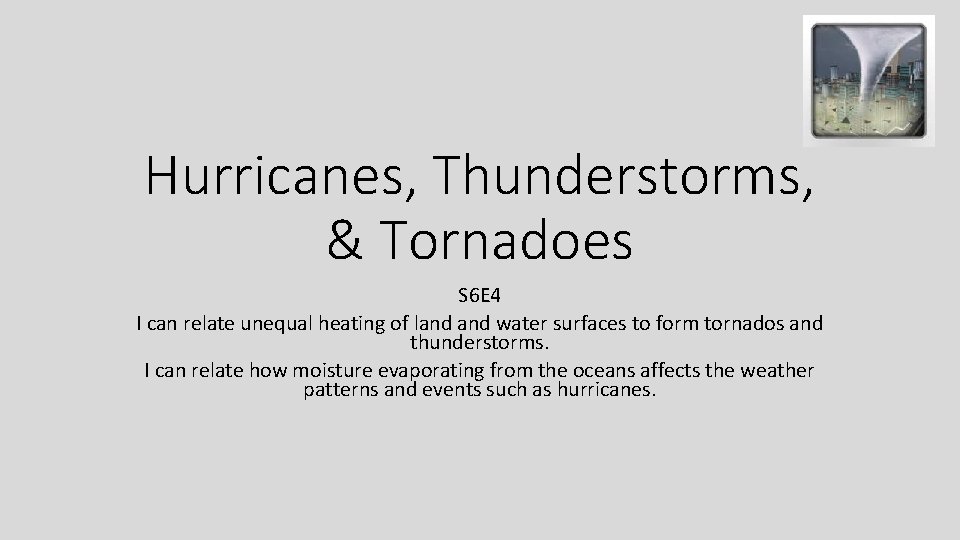 Hurricanes, Thunderstorms, & Tornadoes

S6E4

I can relate unequal heating of land and water surfaces to form tornados and thunderstorms.

I can relate how moisture evaporating from the oceans affects the weather patterns and events such as hurricanes.